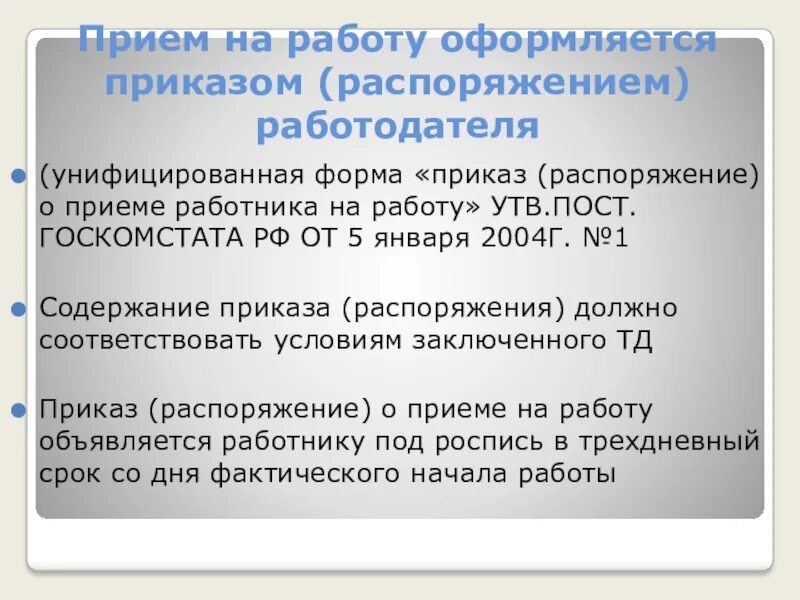 Прием на работу оформляется приказом (распоряжением) работодателя

(унифицированная форма «приказ (распоряжение) о приеме работника на работу» УТВ.ПОСТ. ГОСКОМСТАТА РФ ОТ 5 января 2004Г. №1

Содержание приказа (распоряжения) должно соответствовать условиям заключенного ТД

Приказ (распоряжение) о приеме на работу объявляется работнику под роспись в трехдневный срок со дня фактического начала работы